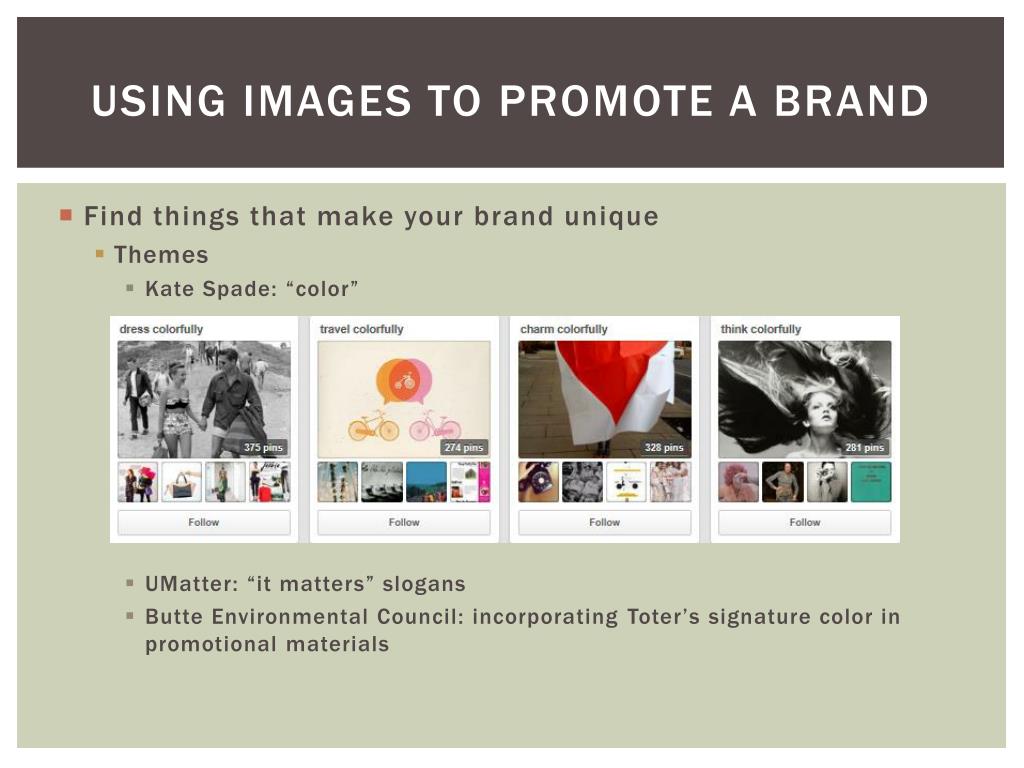 USING IMAGES TO PROMOTE A BRAND

Find things that make your brand unique

Themes

Kate Spade: “color”

dress colorfully

375 pins

Follow

travel colorfully

274 pins

Follow

charm colorfully

328 pins

Follow

think colorfully

281 pins

Follow

UMatter: “it matters” slogans

Butte Environmental Council: incorporating Toter’s signature color in promotional materials